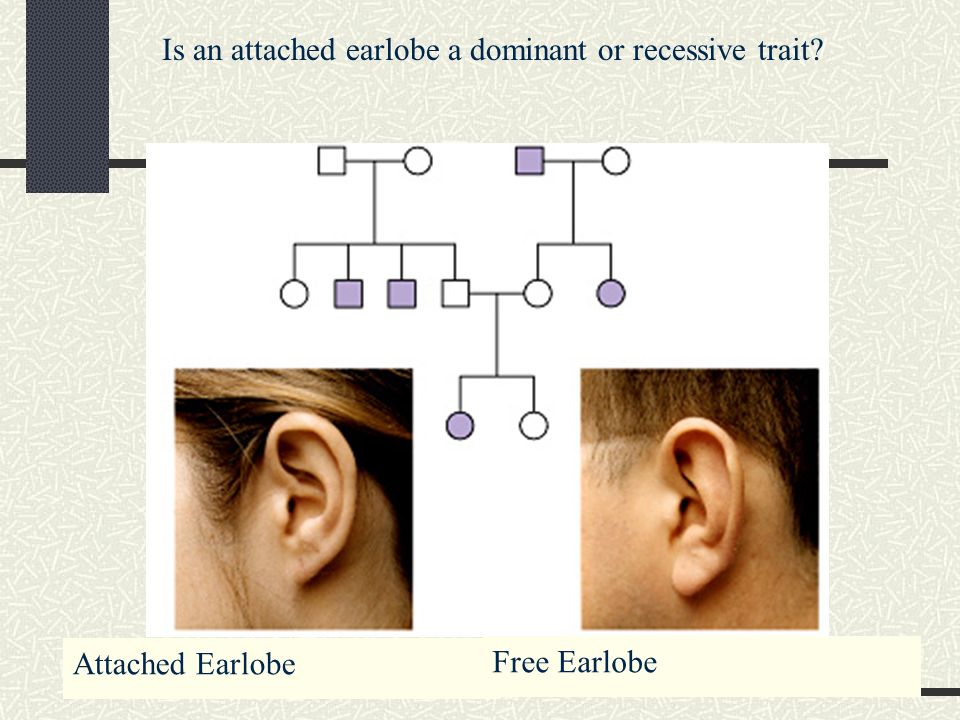 Is an attached earlobe a dominant or recessive trait?

Attached Earlobe

Free Earlobe